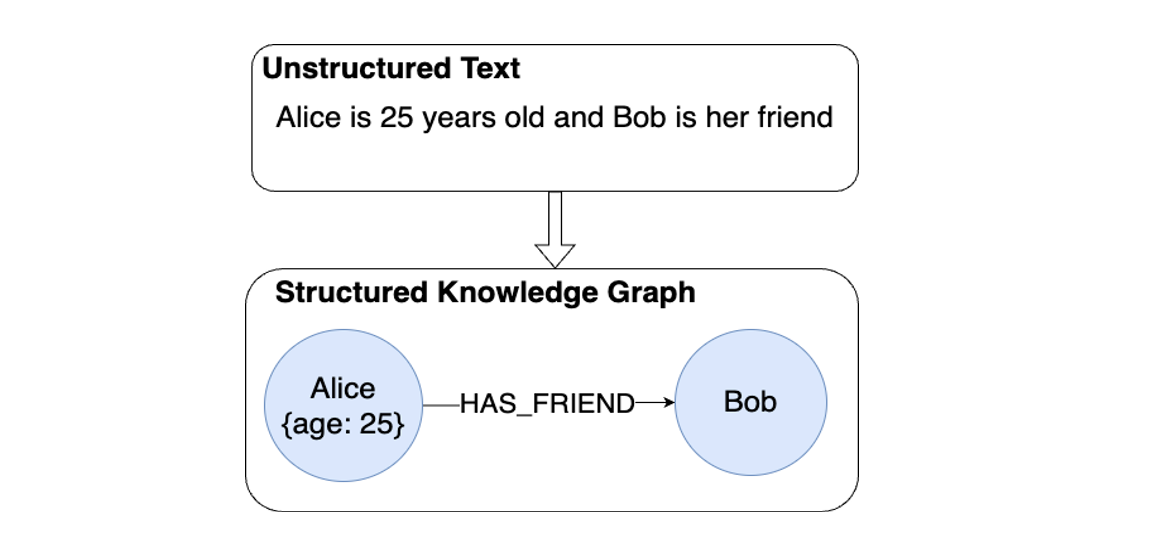 Unstructured Text
Alice is 25 years old and Bob is her friend

Structured Knowledge Graph
Alice
{age: 25}
HAS_FRIEND
Bob